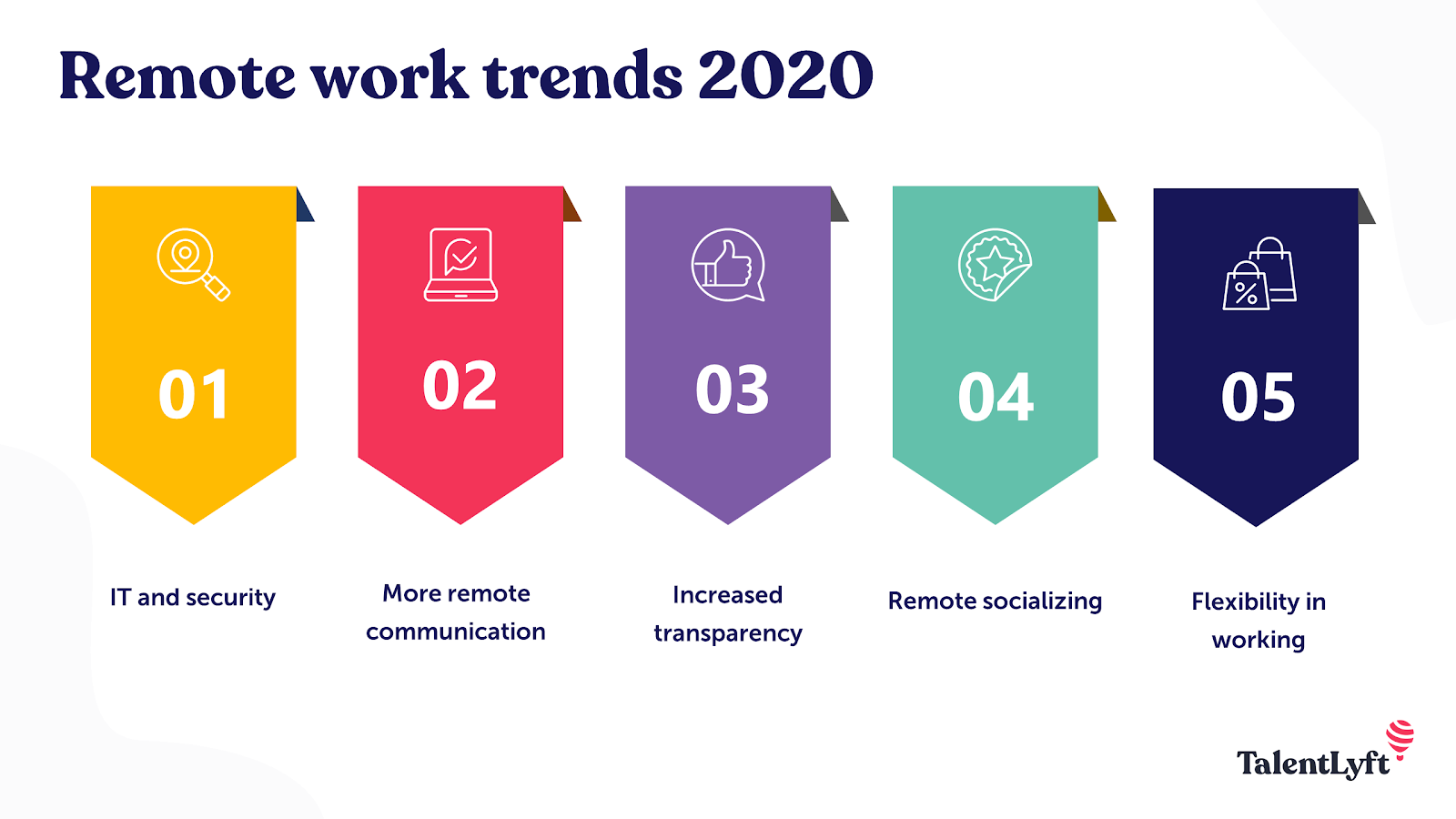 Remote work trends 2020

01

IT and security

02

More remote communication

03

Increased transparency

04

Remote socializing

05

Flexibility in working

TalentLyft